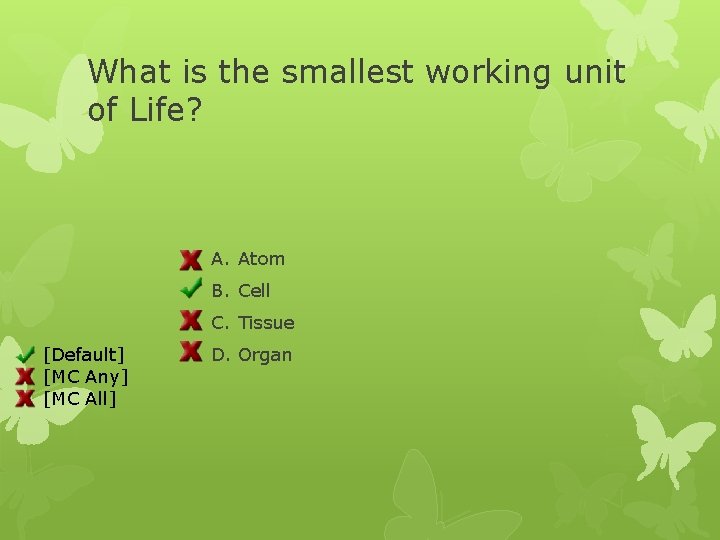 What is the smallest working unit of Life?

A. Atom
B. Cell
C. Tissue
D. Organ

[Default]
[MC Any]
[MC All]